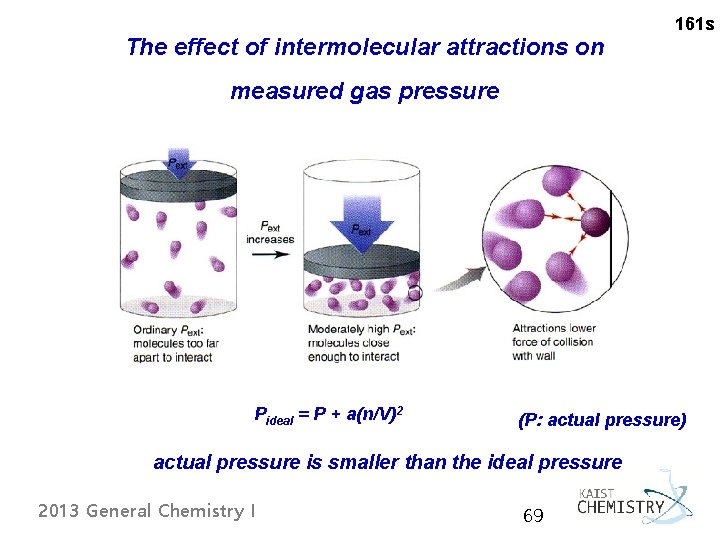 161s

The effect of intermolecular attractions on measured gas pressure

$P_{ext}$

$P_{ext}$ increases

$P_{ext}$

Ordinary $P_{ext}$: molecules too far apart to interact

Moderately high $P_{ext}$: molecules close enough to interact

Attractions lower force of collision with wall

$P_{ideal} = P + a(n/V)^2$

(P: actual pressure)

actual pressure is smaller than the ideal pressure

2013 General Chemistry I

69

KAIST CHEMISTRY